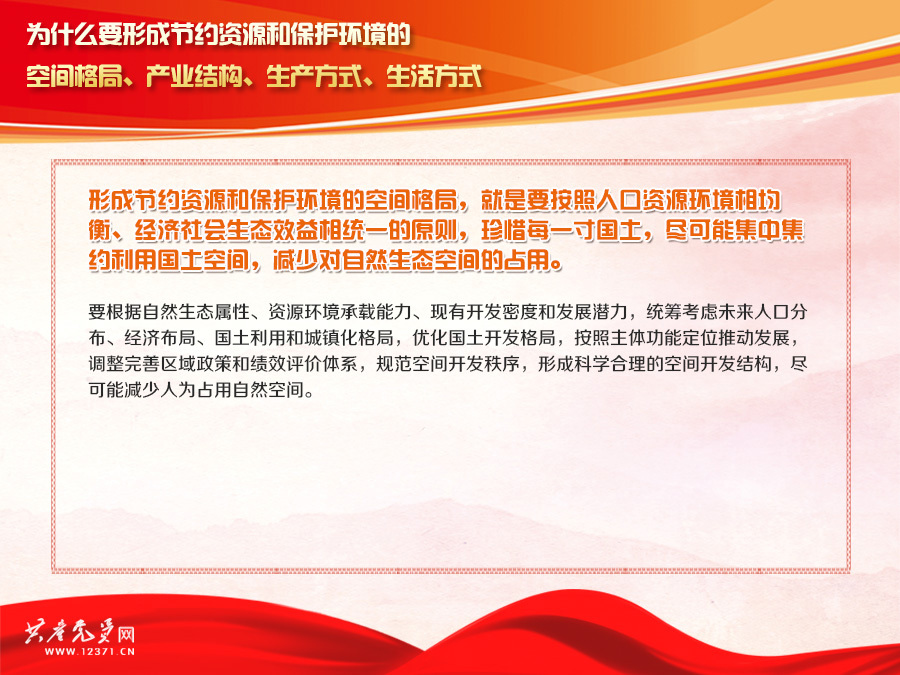 为什么要形成节约资源和保护环境的
空间格局、产业结构、生产方式、生活方式

形成节约资源和保护环境的空间格局，就是要按照人口资源环境相均衡、经济社会生态效益相统一的原则，珍惜每一寸国土，尽可能集中集约利用国土空间，减少对自然生态空间的占用。

要根据自然生态属性、资源环境承载能力、现有开发密度和发展潜力，统筹考虑未来人口分布、经济布局、国土利用和城镇化格局，优化国土开发格局，按照主体功能定位推动发展，调整完善区域政策和绩效评价体系，规范空间开发秩序，形成科学合理的空间开发结构，尽可能减少人为占用自然空间。

共产党员网
WWW.12371.CN